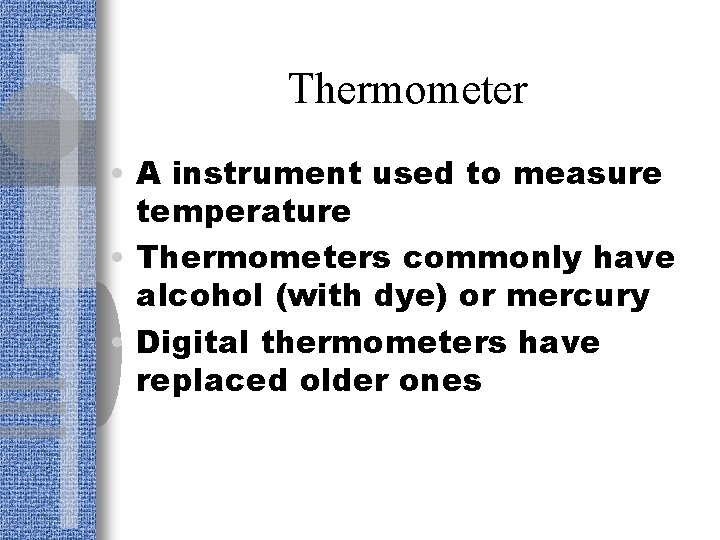 Thermometer

• A instrument used to measure temperature
• Thermometers commonly have alcohol (with dye) or mercury
• Digital thermometers have replaced older ones